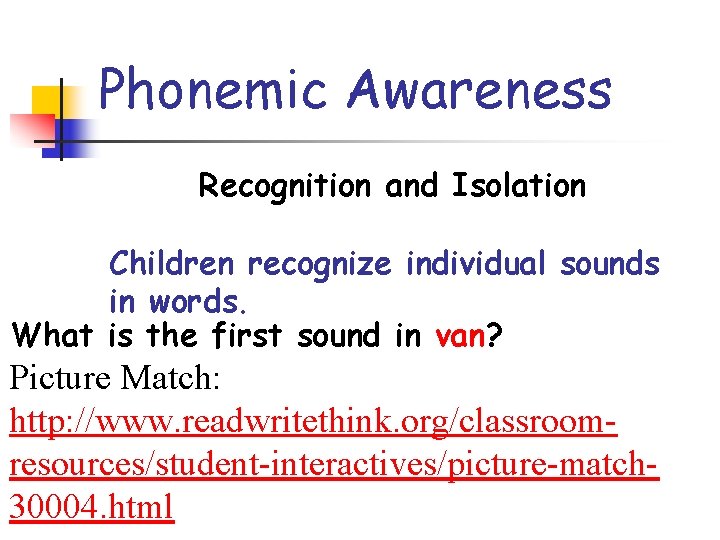 Phonemic Awareness

Recognition and Isolation

Children recognize individual sounds in words.

What is the first sound in van?

Picture Match: http://www.readwritethink.org/classroom-resources/student-interactives/picture-match-30004.html